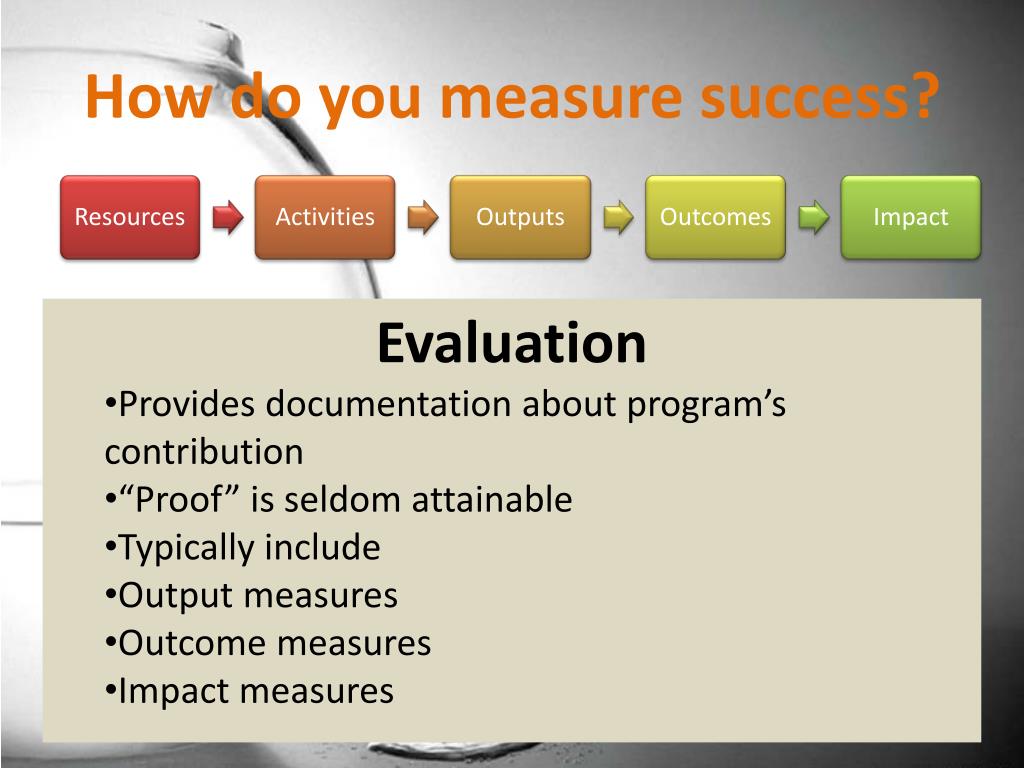 How do you measure success?

Resources

Activities

Outputs

Outcomes

Impact

Evaluation

•Provides documentation about program’s contribution
•“Proof” is seldom attainable
•Typically include
•Output measures
•Outcome measures
•Impact measures